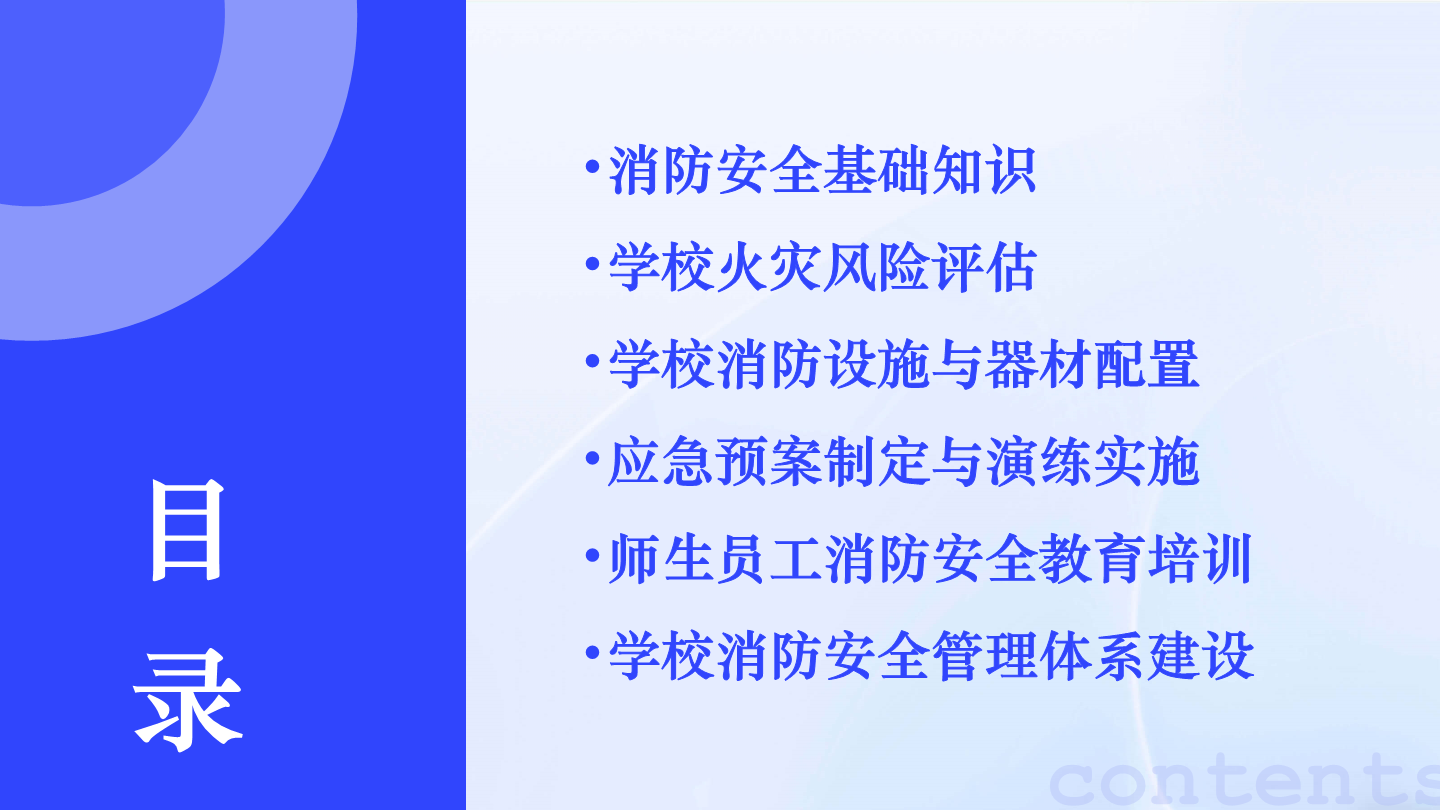 目录

•消防安全基础知识

•学校火灾风险评估

•学校消防设施与器材配置

•应急预案制定与演练实施

•师生员工消防安全教育培训

•学校消防安全管理体系建设

contents